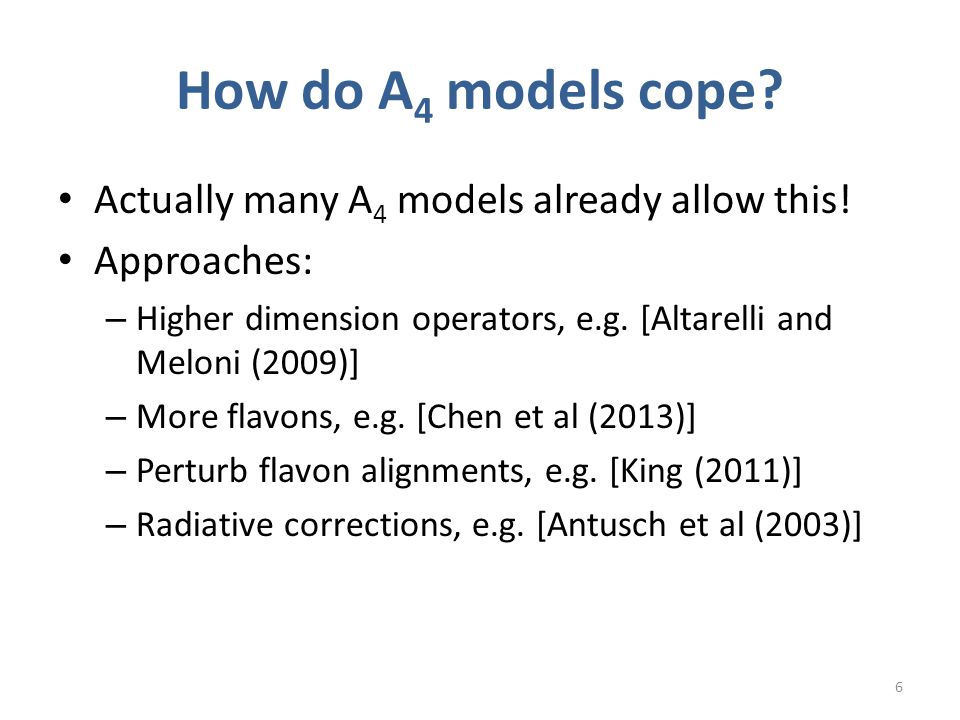 How do $A_4$ models cope?

• Actually many $A_4$ models already allow this!
• Approaches:
– Higher dimension operators, e.g. [Altarelli and Meloni (2009)]
– More flavons, e.g. [Chen et al (2013)]
– Perturb flavon alignments, e.g. [King (2011)]
– Radiative corrections, e.g. [Antusch et al (2003)]

6